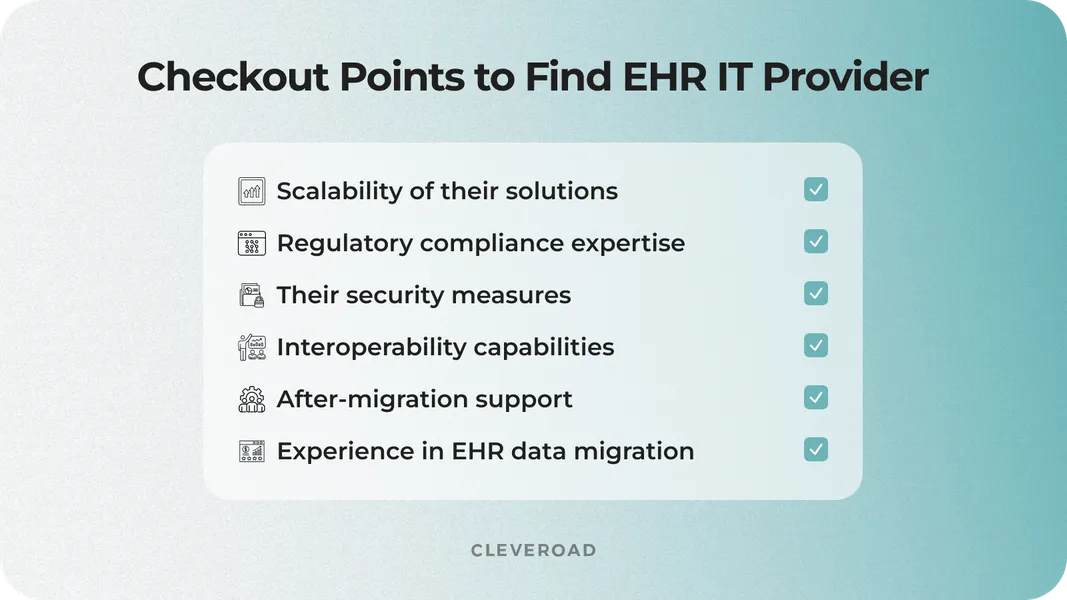 Checkout Points to Find EHR IT Provider

Scalability of their solutions

Regulatory compliance expertise

Their security measures

Interoperability capabilities

After-migration support

Experience in EHR data migration

CLEVEROAD